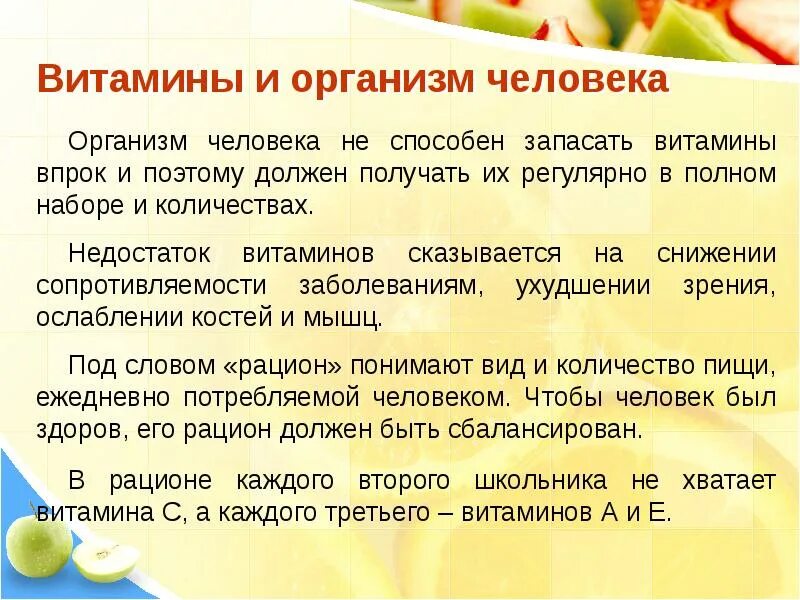 Витамины и организм человека

Организм человека не способен запасать витамины впрок и поэтому должен получать их регулярно в полном наборе и количествах.

Недостаток витаминов сказывается на снижении сопротивляемости заболеваниям, ухудшении зрения, ослаблении костей и мышц.

Под словом «рацион» понимают вид и количество пищи, ежедневно потребляемой человеком. Чтобы человек был здоров, его рацион должен быть сбалансирован.

В рационе каждого второго школьника не хватает витамина С, а каждого третьего – витаминов А и Е.